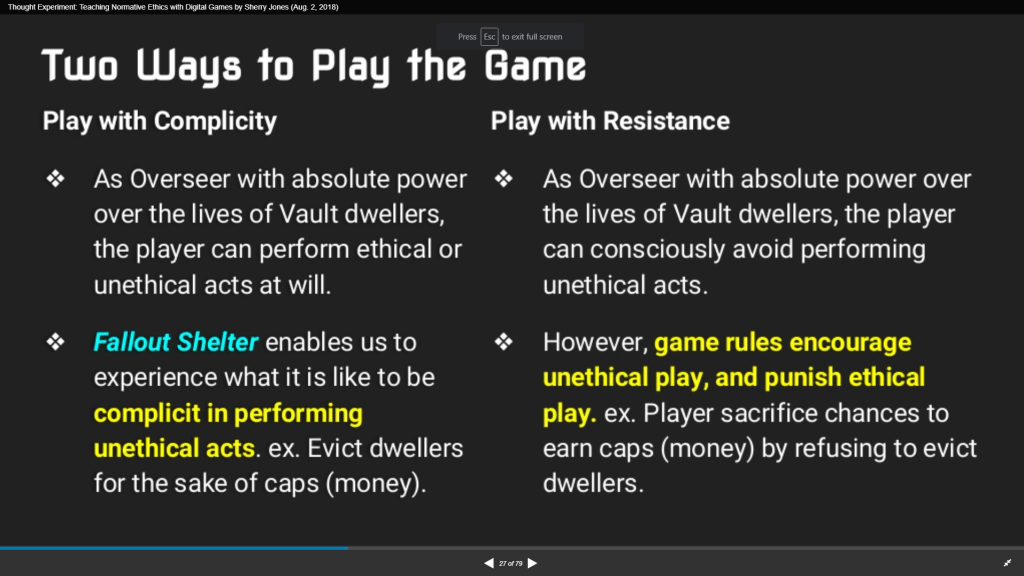 Thought Experiment: Teaching Normative Ethics with Digital Games by Sherry Jones (Aug. 2, 2018)

Press Esc to exit full screen

Two Ways to Play the Game

Play with Complicity

❖ As Overseer with absolute power over the lives of Vault dwellers, the player can perform ethical or unethical acts at will.

❖ Fallout Shelter enables us to experience what it is like to be complicit in performing unethical acts. ex. Evict dwellers for the sake of caps (money).

Play with Resistance

❖ As Overseer with absolute power over the lives of Vault dwellers, the player can consciously avoid performing unethical acts.

❖ However, game rules encourage unethical play, and punish ethical play. ex. Player sacrifice chances to earn caps (money) by refusing to evict dwellers.

27 of 79